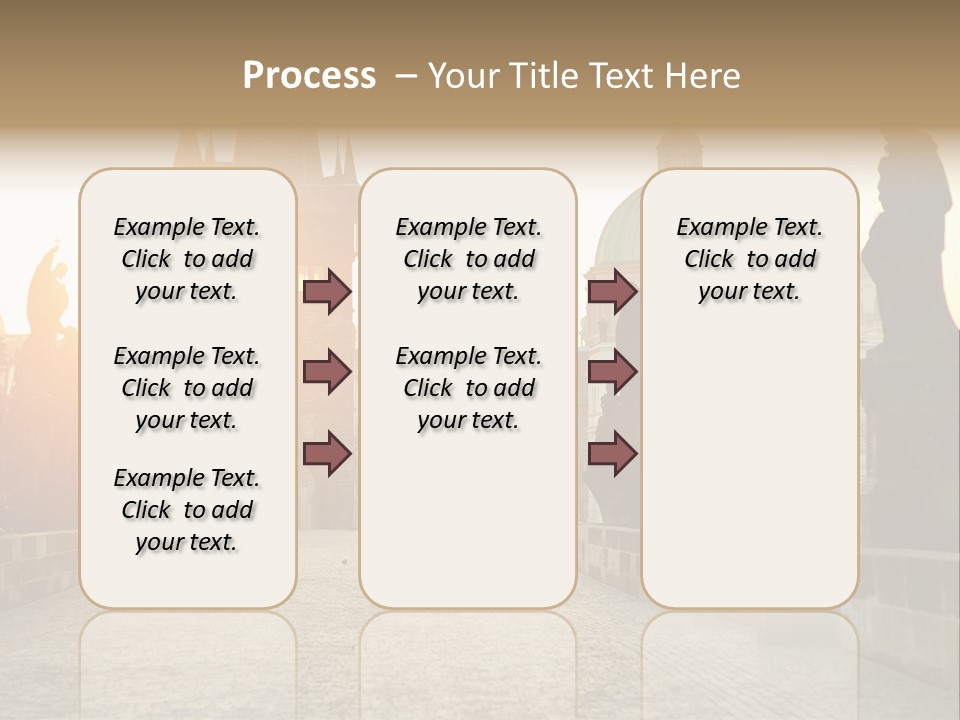 Process – Your Title Text Here

Example Text. Click to add your text.

Example Text. Click to add your text.

Example Text. Click to add your text.

Example Text. Click to add your text.

Example Text. Click to add your text.

Example Text. Click to add your text.